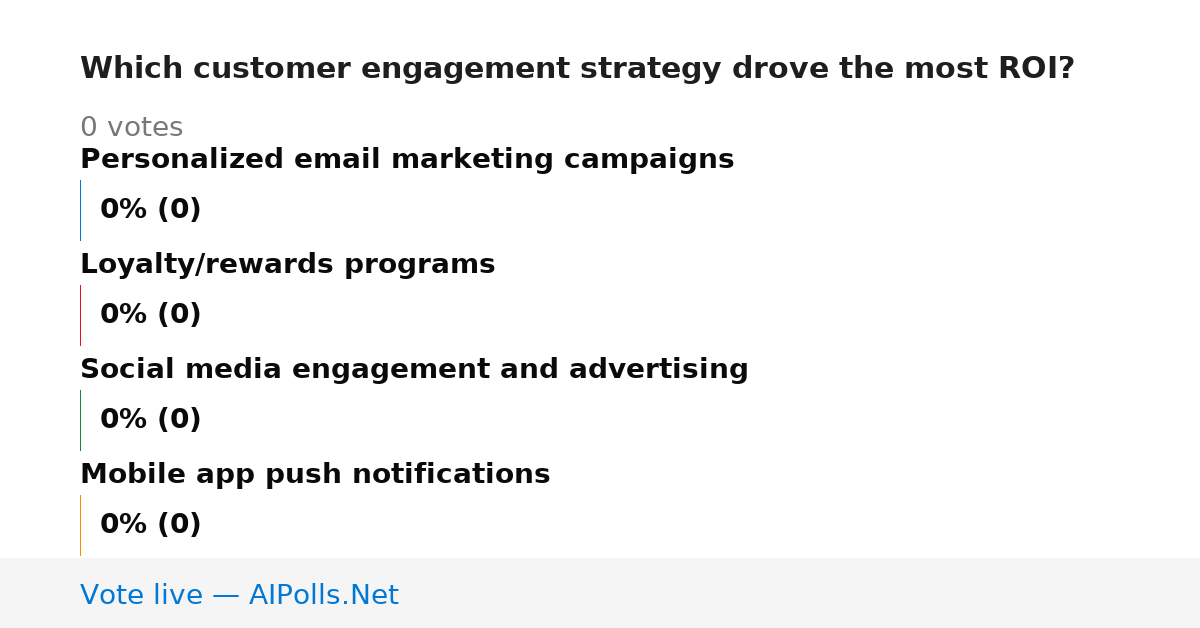 Which customer engagement strategy drove the most ROI?

0 votes

Personalized email marketing campaigns

0% (0)

Loyalty/rewards programs

0% (0)

Social media engagement and advertising

0% (0)

Mobile app push notifications

0% (0)

Vote live — AIPolls.Net